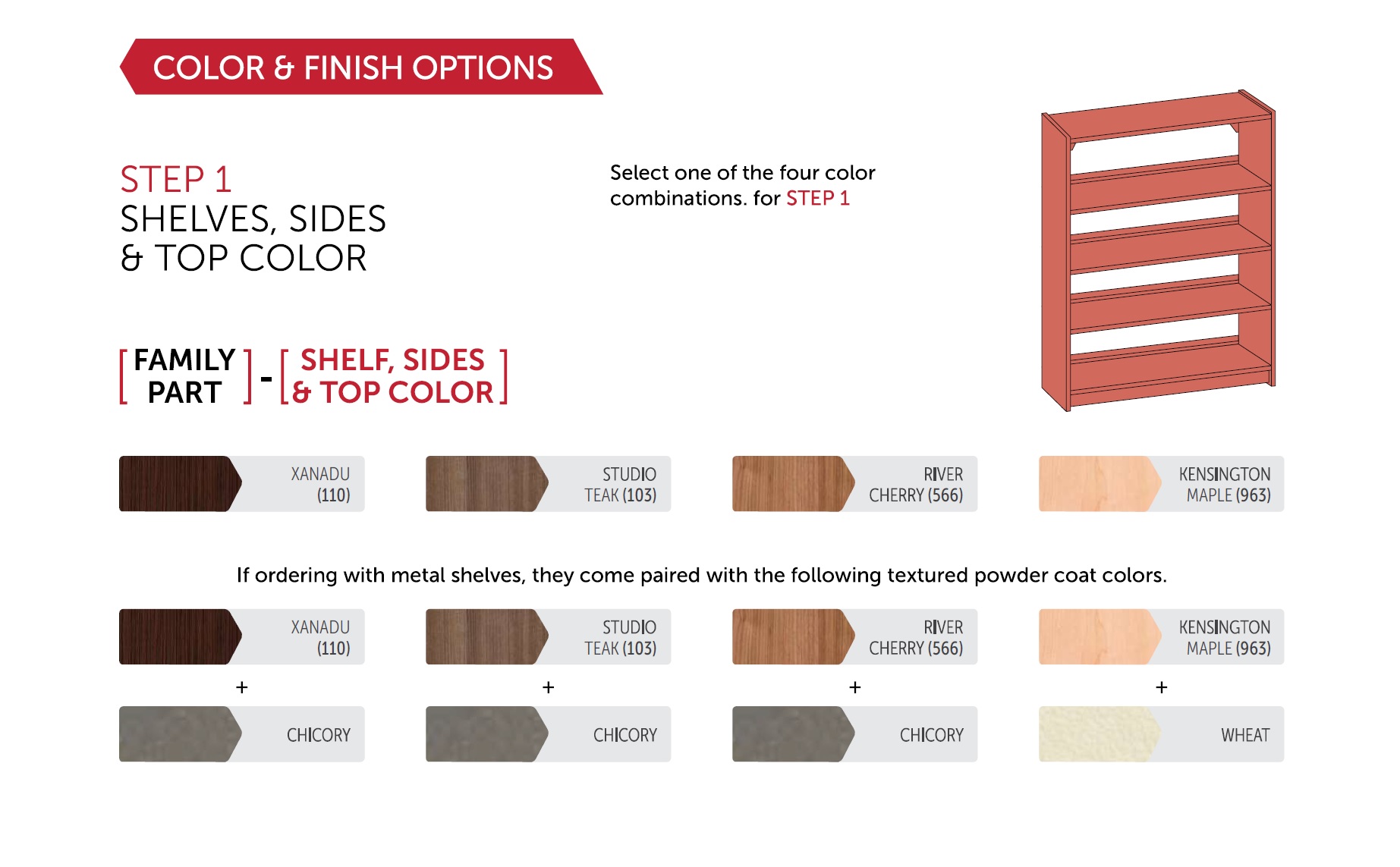 COLOR & FINISH OPTIONS

STEP 1
SHELVES, SIDES
& TOP COLOR

Select one of the four color combinations. for STEP 1

[ FAMILY PART ] - [ SHELF, SIDES & TOP COLOR ]

XANADU (110)

STUDIO TEAK (103)

RIVER CHERRY (566)

KENSINGTON MAPLE (963)

If ordering with metal shelves, they come paired with the following textured powder coat colors.

XANADU (110)
+
CHICORY

STUDIO TEAK (103)
+
CHICORY

RIVER CHERRY (566)
+
CHICORY

KENSINGTON MAPLE (963)
+
WHEAT